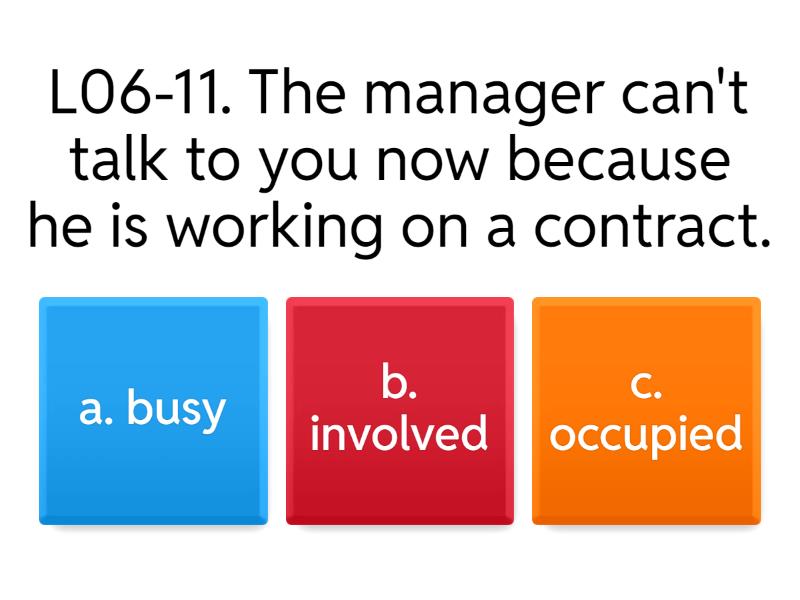 L06-11. The manager can't talk to you now because he is working on a contract.

a. busy

b. involved

c. occupied